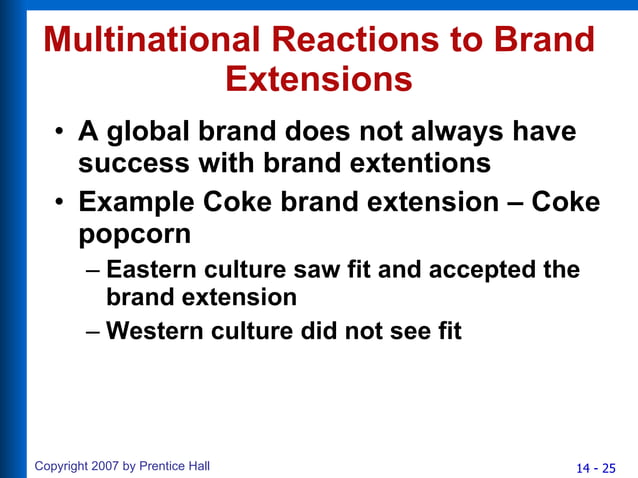 Multinational Reactions to Brand Extensions

• A global brand does not always have success with brand extentions
• Example Coke brand extension – Coke popcorn
– Eastern culture saw fit and accepted the brand extension
– Western culture did not see fit

Copyright 2007 by Prentice Hall

14 - 25